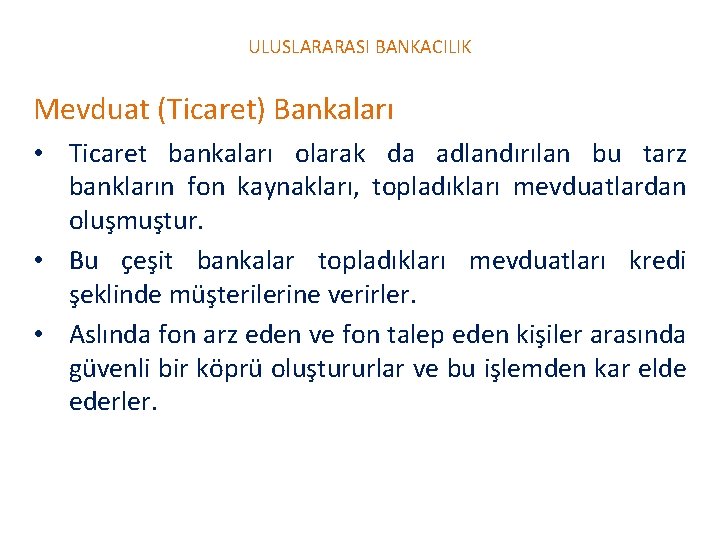 ULUSLARARASI BANKACILIK

Mevduat (Ticaret) Bankaları

• Ticaret bankaları olarak da adlandırılan bu tarz bankların fon kaynakları, topladıkları mevduatlardan oluşmuştur.

• Bu çeşit bankalar topladıkları mevduatları kredi şeklinde müşterilerine verirler.

• Aslında fon arz eden ve fon talep eden kişiler arasında güvenli bir köprü oluştururlar ve bu işlemden kar elde ederler.